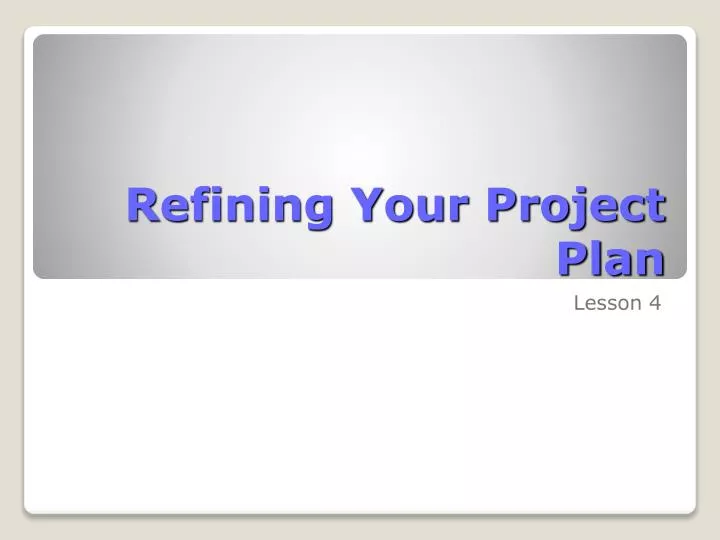 Refining Your Project Plan

Lesson 4